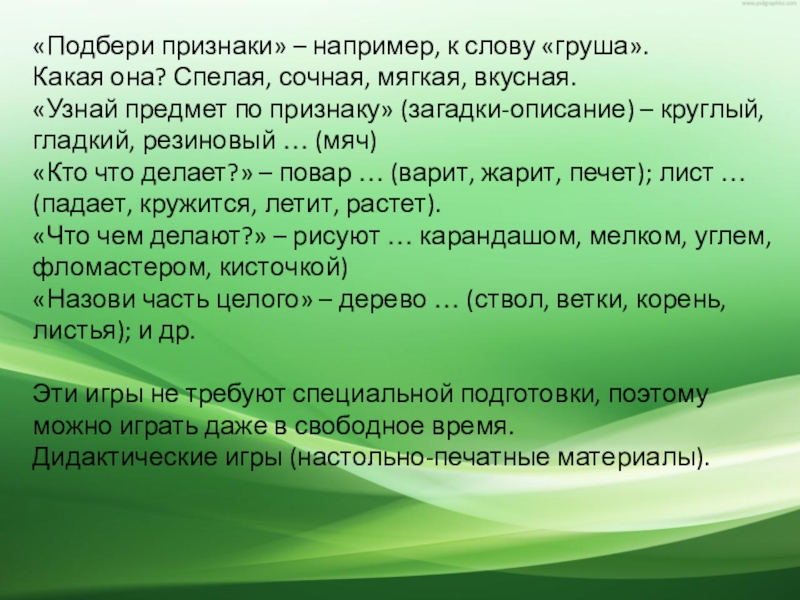 www.psdgraphics.com

«Подбери признаки» – например, к слову «груша». Какая она? Спелая, сочная, мягкая, вкусная.
«Узнай предмет по признаку» (загадки-описание) – круглый, гладкий, резиновый … (мяч)
«Кто что делает?» – повар … (варит, жарит, печет); лист … (падает, кружится, летит, растет).
«Что чем делают?» – рисуют … карандашом, мелком, углем, фломастером, кисточкой)
«Назови часть целого» – дерево … (ствол, ветки, корень, листья); и др.

Эти игры не требуют специальной подготовки, поэтому можно играть даже в свободное время.
Дидактические игры (настольно-печатные материалы).